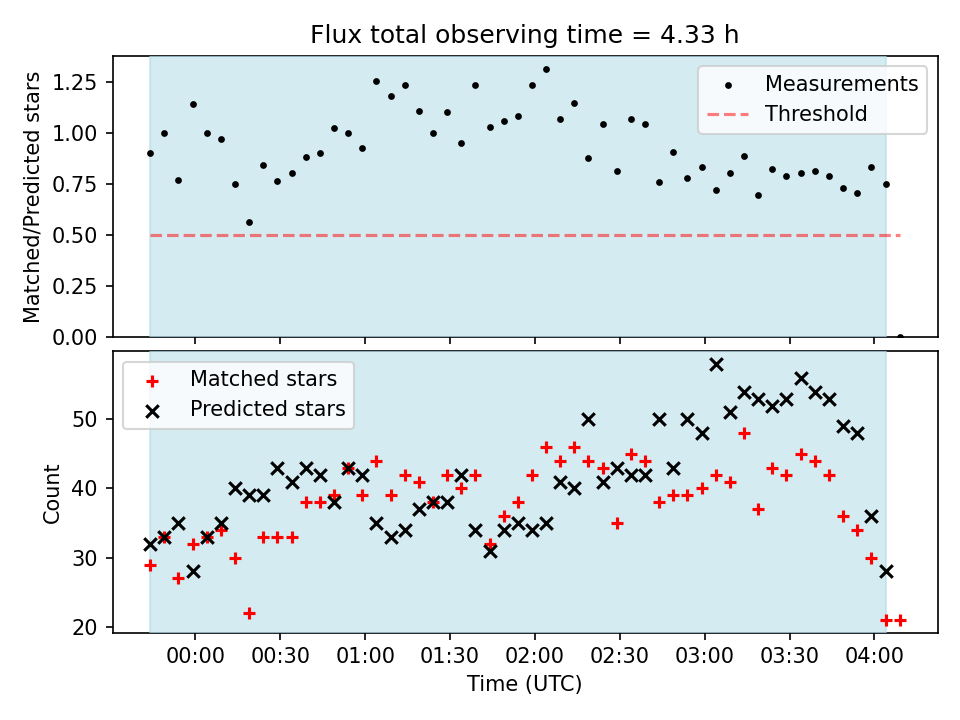 Flux total observing time = 4.33 h

Matched/Predicted stars

1.25
1.00
0.75
0.50
0.25
0.00

Measurements
Threshold

Matched stars
Predicted stars

Count

50
40
30
20

00:00
00:30
01:00
01:30
02:00
02:30
03:00
03:30
04:00

Time (UTC)